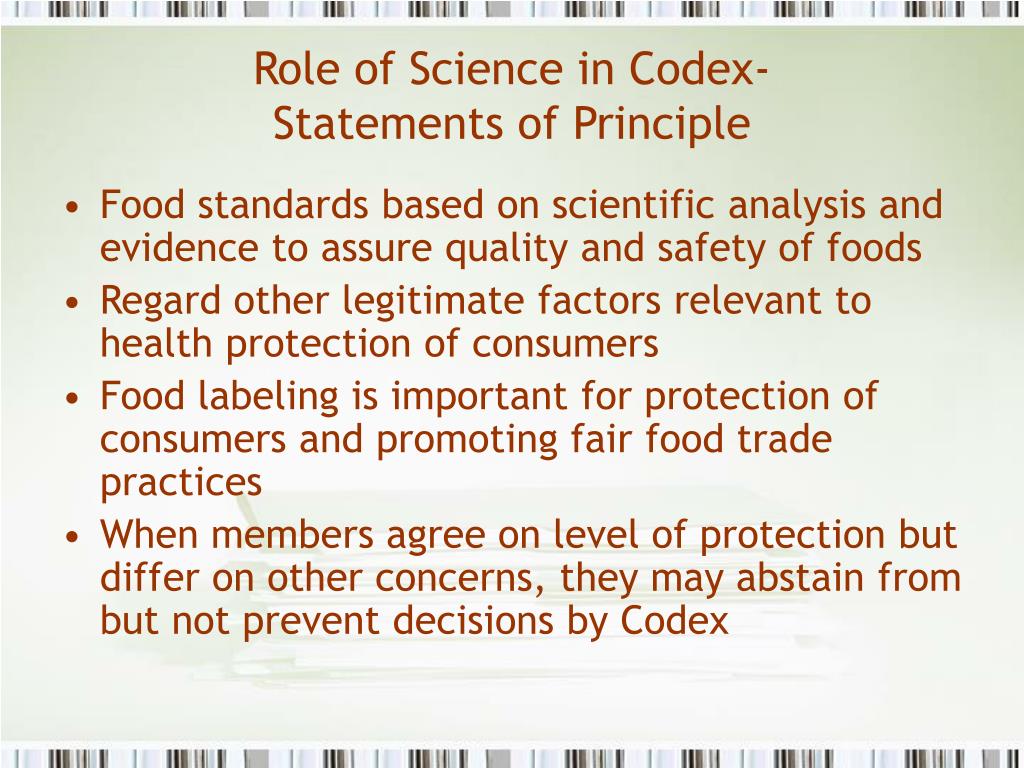 Role of Science in Codex-
Statements of Principle

• Food standards based on scientific analysis and evidence to assure quality and safety of foods
• Regard other legitimate factors relevant to health protection of consumers
• Food labeling is important for protection of consumers and promoting fair food trade practices
• When members agree on level of protection but differ on other concerns, they may abstain from but not prevent decisions by Codex